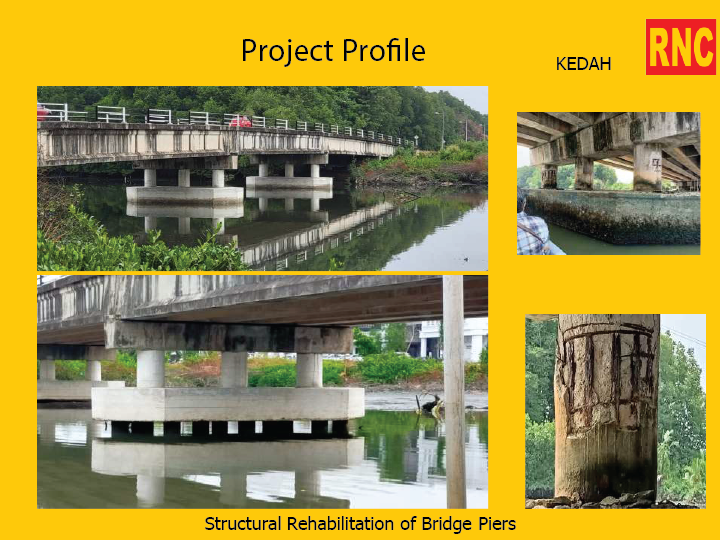 Project Profile

KEDAH

RNC

Structural Rehabilitation of Bridge Piers